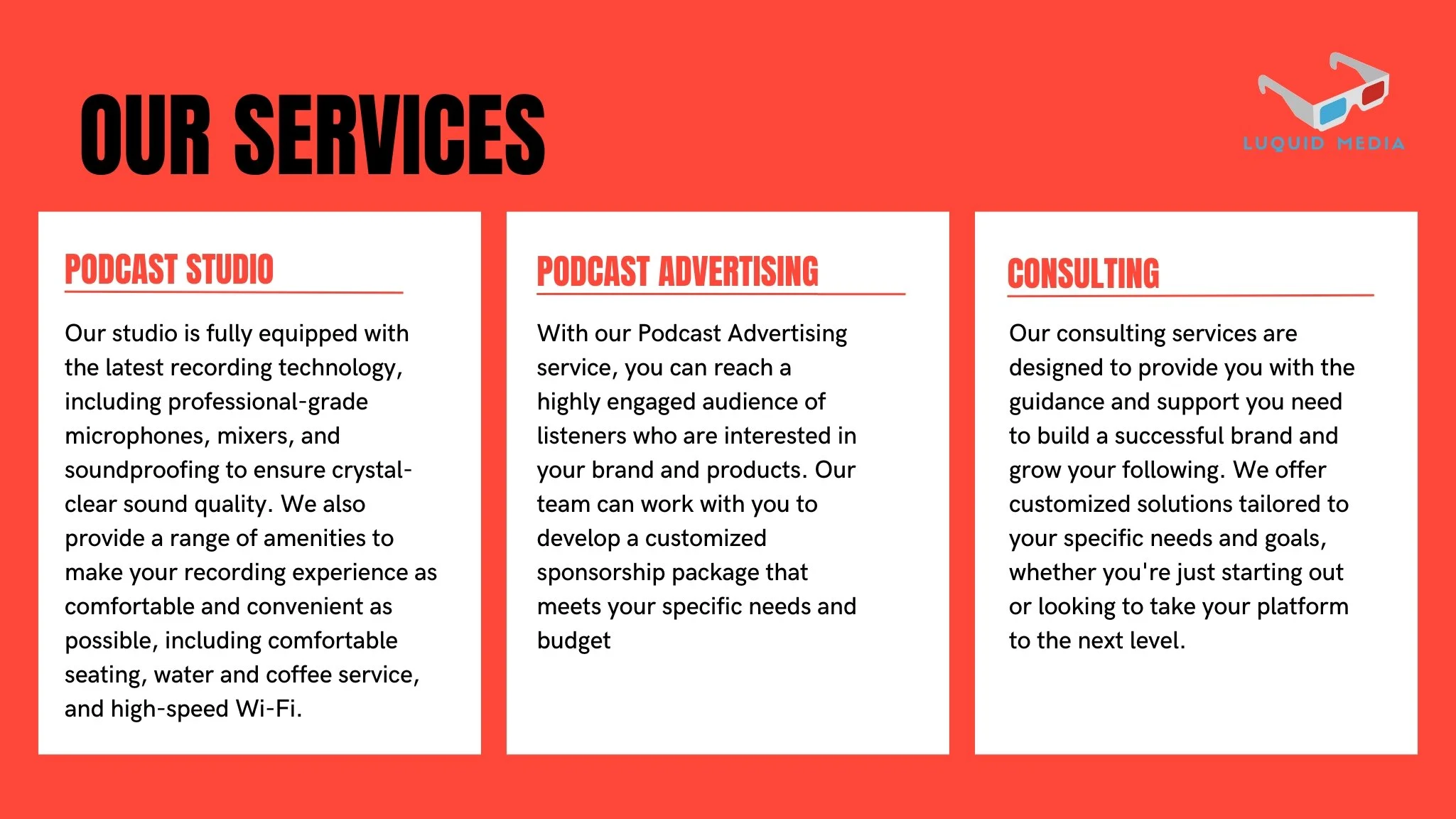 OUR SERVICES

LUQUID MEDIA

PODCAST STUDIO

Our studio is fully equipped with the latest recording technology, including professional-grade microphones, mixers, and soundproofing to ensure crystal-clear sound quality. We also provide a range of amenities to make your recording experience as comfortable and convenient as possible, including comfortable seating, water and coffee service, and high-speed Wi-Fi.

PODCAST ADVERTISING

With our Podcast Advertising service, you can reach a highly engaged audience of listeners who are interested in your brand and products. Our team can work with you to develop a customized sponsorship package that meets your specific needs and budget

CONSULTING

Our consulting services are designed to provide you with the guidance and support you need to build a successful brand and grow your following. We offer customized solutions tailored to your specific needs and goals, whether you're just starting out or looking to take your platform to the next level.